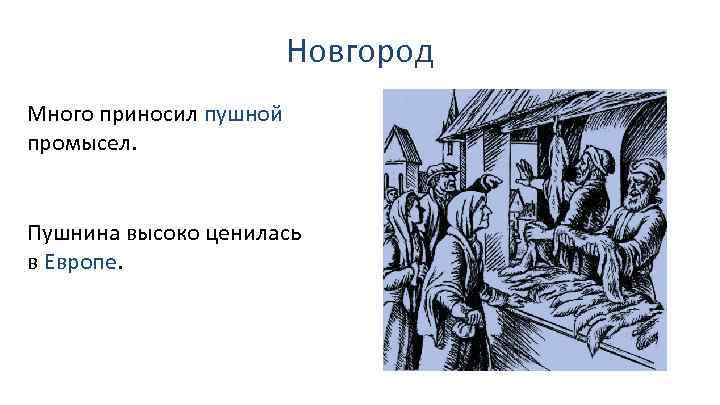 Новгород

Много приносил пушной промысел.

Пушнина высоко ценилась в Европе.